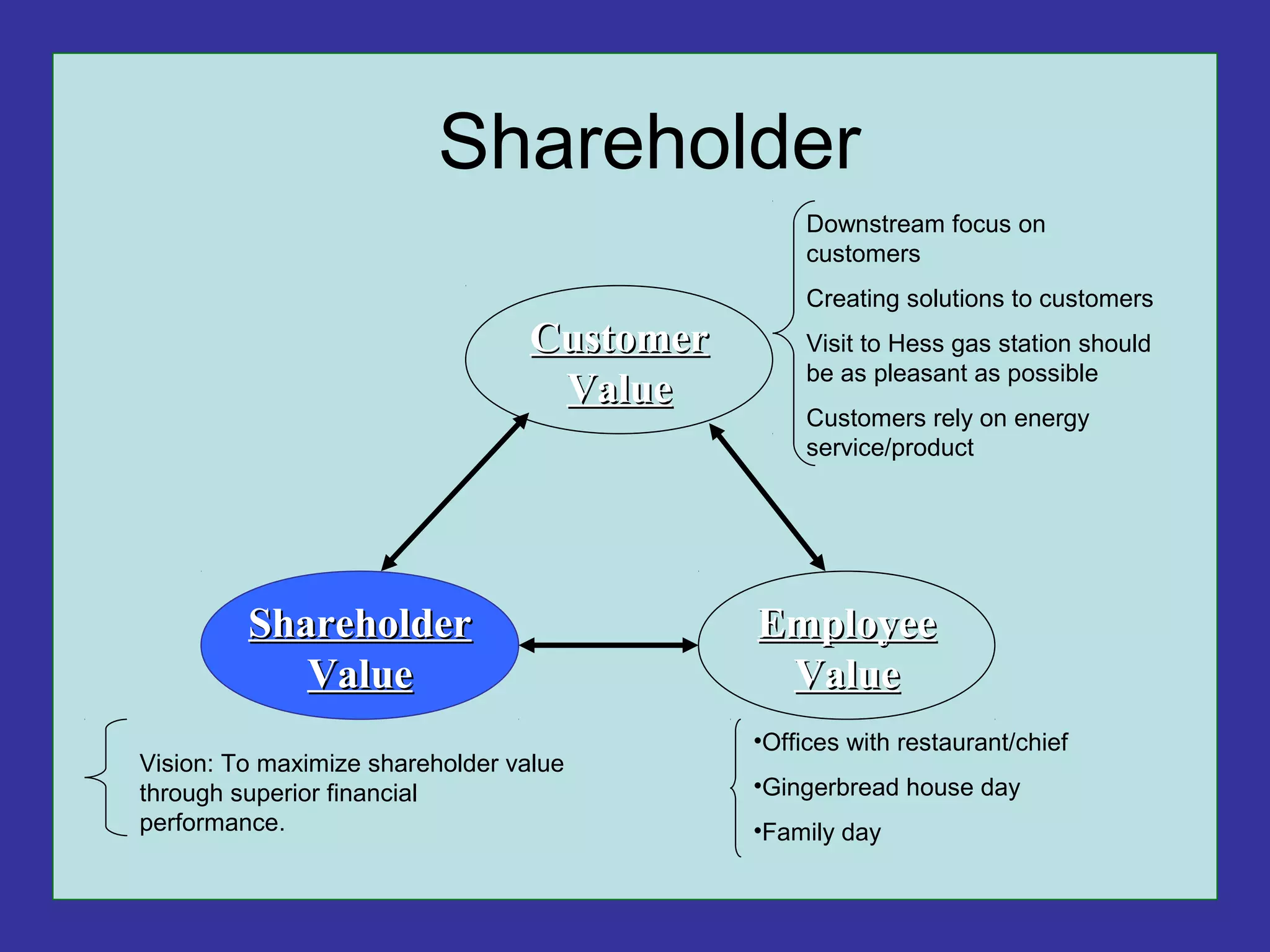 Shareholder

Customer Value

Downstream focus on customers

Creating solutions to customers

Visit to Hess gas station should be as pleasant as possible

Customers rely on energy service/product

Shareholder Value

Employee Value

Vision: To maximize shareholder value through superior financial performance.

•Offices with restaurant/chief

•Gingerbread house day

•Family day